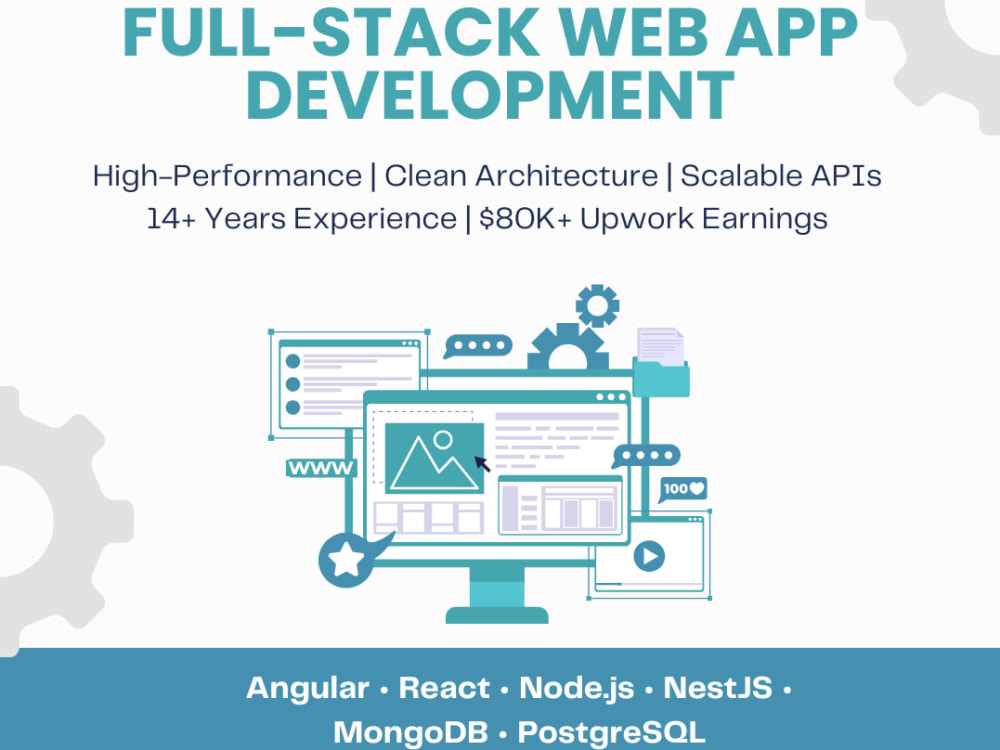 FULL-STACK WEB APP DEVELOPMENT

High-Performance | Clean Architecture | Scalable APIs
14+ Years Experience | \$80K+ Upwork Earnings

WWW

100

Angular • React • Node.js • NestJS • MongoDB • PostgreSQL